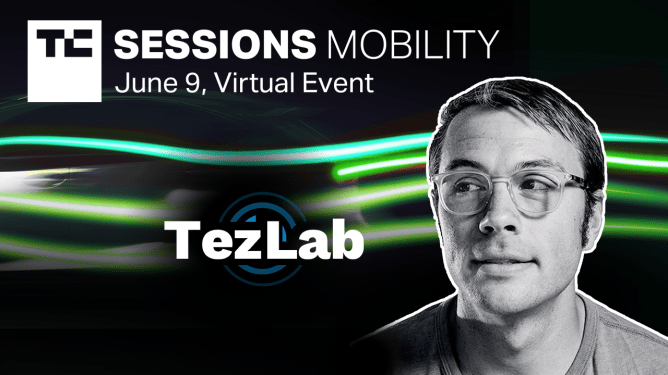 TC SESSIONS MOBILITY
June 9, Virtual Event

TezLab